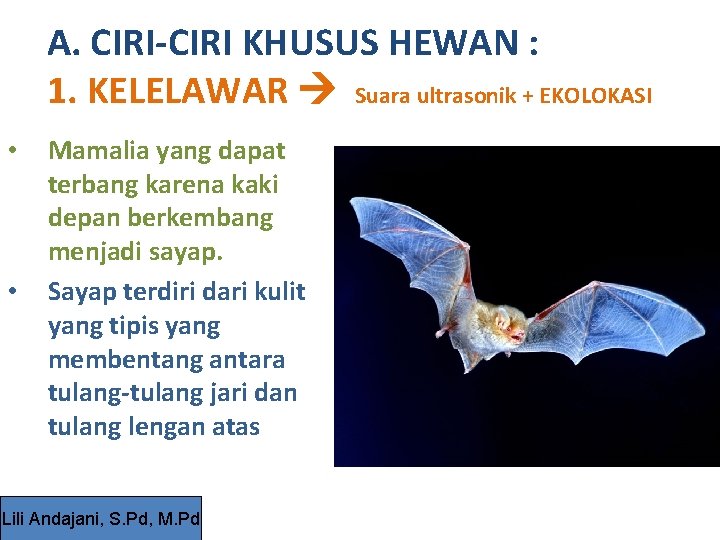 A. CIRI-CIRI KHUSUS HEWAN :
1. KELELAWAR → Suara ultrasonik + EKOLOKASI

• Mamalia yang dapat terbang karena kaki depan berkembang menjadi sayap.
• Sayap terdiri dari kulit yang tipis yang membentang antara tulang-tulang jari dan tulang lengan atas

Lili Andajani, S.Pd, M.Pd